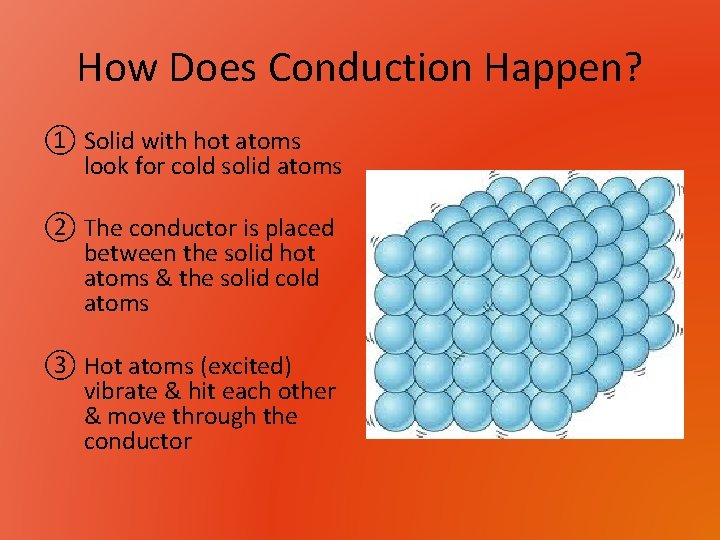 How Does Conduction Happen?

① Solid with hot atoms look for cold solid atoms

② The conductor is placed between the solid hot atoms & the solid cold atoms

③ Hot atoms (excited) vibrate & hit each other & move through the conductor